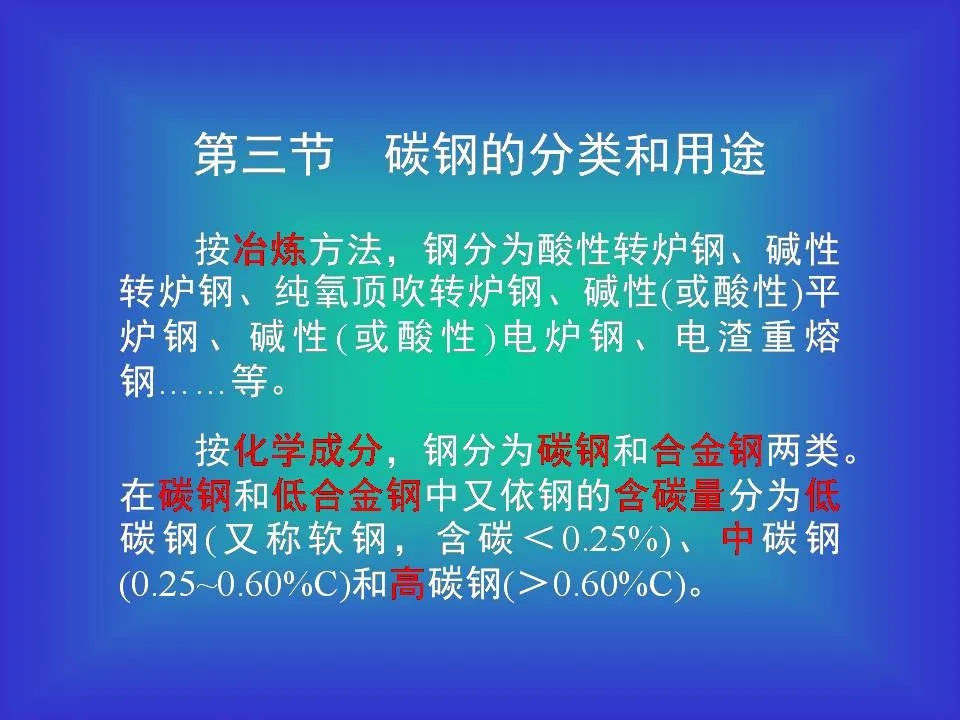 第三节　碳钢的分类和用途

按冶炼方法，钢分为酸性转炉钢、碱性转炉钢、纯氧顶吹转炉钢、碱性(或酸性)平炉钢、碱性(或酸性)电炉钢、电渣重熔钢……等。

按化学成分，钢分为碳钢和合金钢两类。在碳钢和低合金钢中又依钢的含碳量分为低碳钢(又称软钢，含碳＜0.25%)、中碳钢(0.25~0.60%C)和高碳钢(＞0.60%C)。